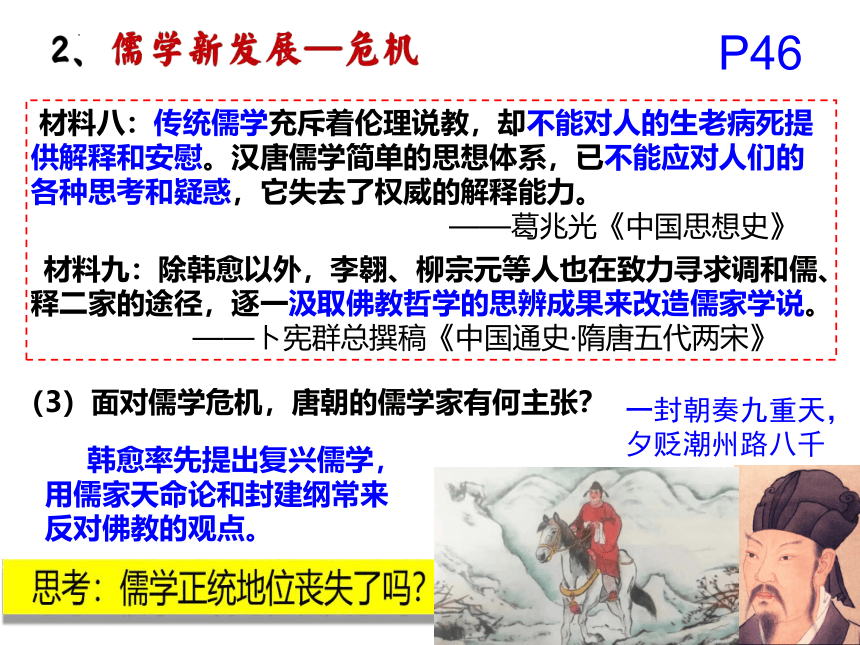 2、儒学新发展—危机

P46

材料八：传统儒学充斥着伦理说教，却不能对人的生老病死提供解释和安慰。汉唐儒学简单的思想体系，已不能应对人们的各种思考和疑惑，它失去了权威的解释能力。

——葛兆光《中国思想史》

材料九：除韩愈以外，李翱、柳宗元等人也在致力寻求调和儒、释二家的途径，逐一汲取佛教哲学的思辨成果来改造儒家学说。

——卜宪群总撰稿《中国通史·隋唐五代两宋》

（3）面对儒学危机，唐朝的儒学家有何主张？

一封朝奏九重天，夕贬潮州路八千

韩愈率先提出复兴儒学，用儒家天命论和封建纲常来反对佛教的观点。

思考：儒学正统地位丧失了吗？